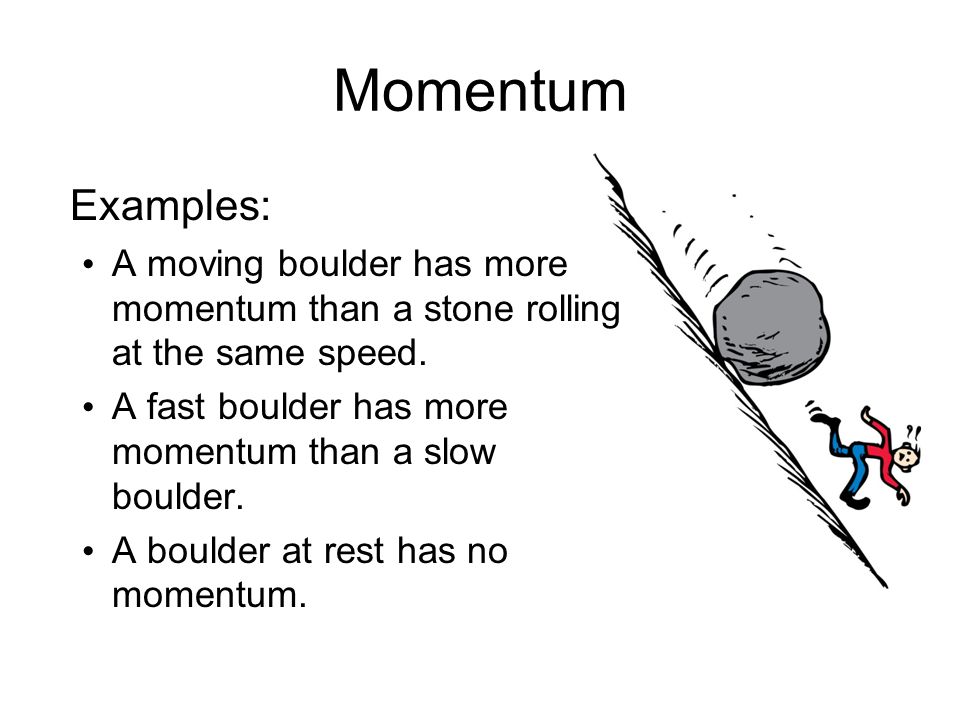 Momentum

Examples:

• A moving boulder has more momentum than a stone rolling at the same speed.

• A fast boulder has more momentum than a slow boulder.

• A boulder at rest has no momentum.